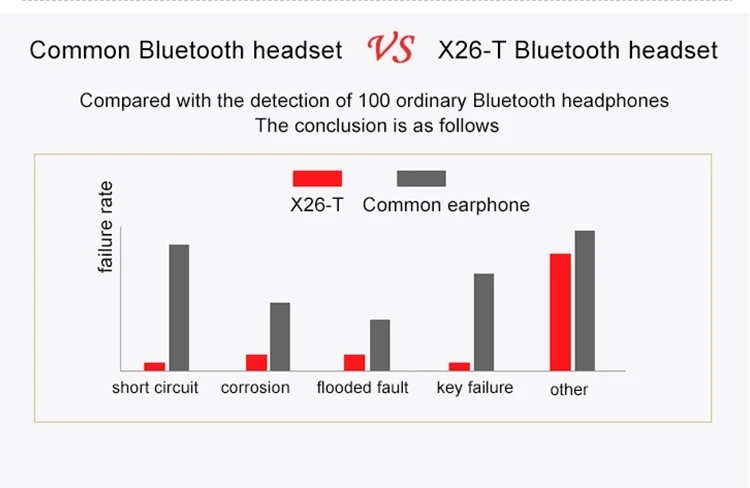 Common Bluetooth headset VS X26-T Bluetooth headset

Compared with the detection of 100 ordinary Bluetooth headphones
The conclusion is as follows

X26-T Common earphone

failure rate

short circuit corrosion flooded fault key failure other